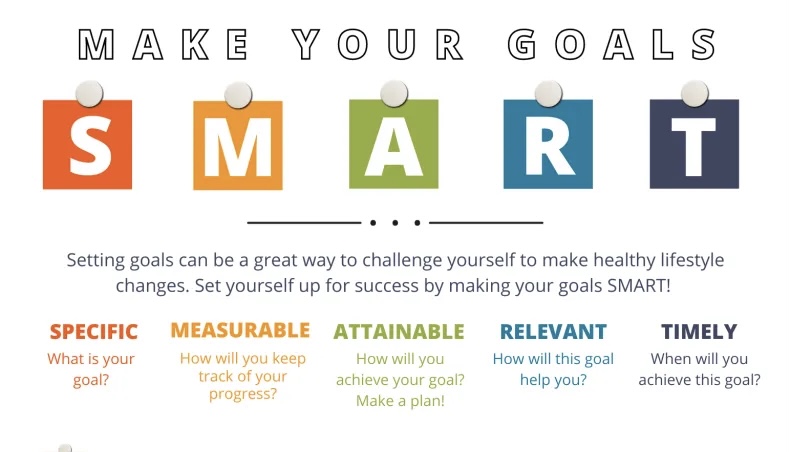 MAKE YOUR GOALS

S M A R T

Setting goals can be a great way to challenge yourself to make healthy lifestyle changes. Set yourself up for success by making your goals SMART!

SPECIFIC
What is your goal?

MEASURABLE
How will you keep track of your progress?

ATTAINABLE
How will you achieve your goal? Make a plan!

RELEVANT
How will this goal help you?

TIMELY
When will you achieve this goal?